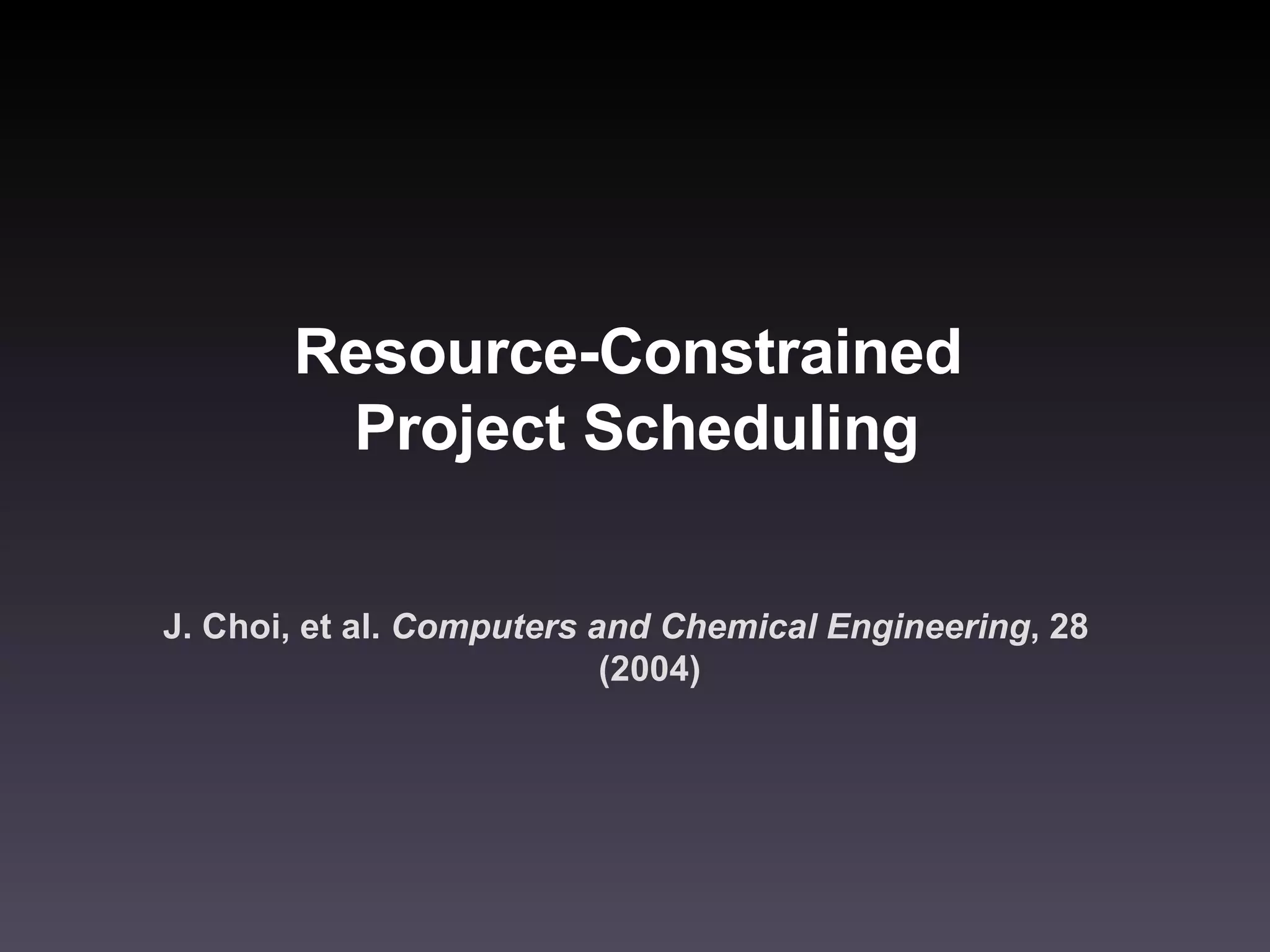 Resource-Constrained Project Scheduling

J. Choi, et al. Computers and Chemical Engineering, 28 (2004)